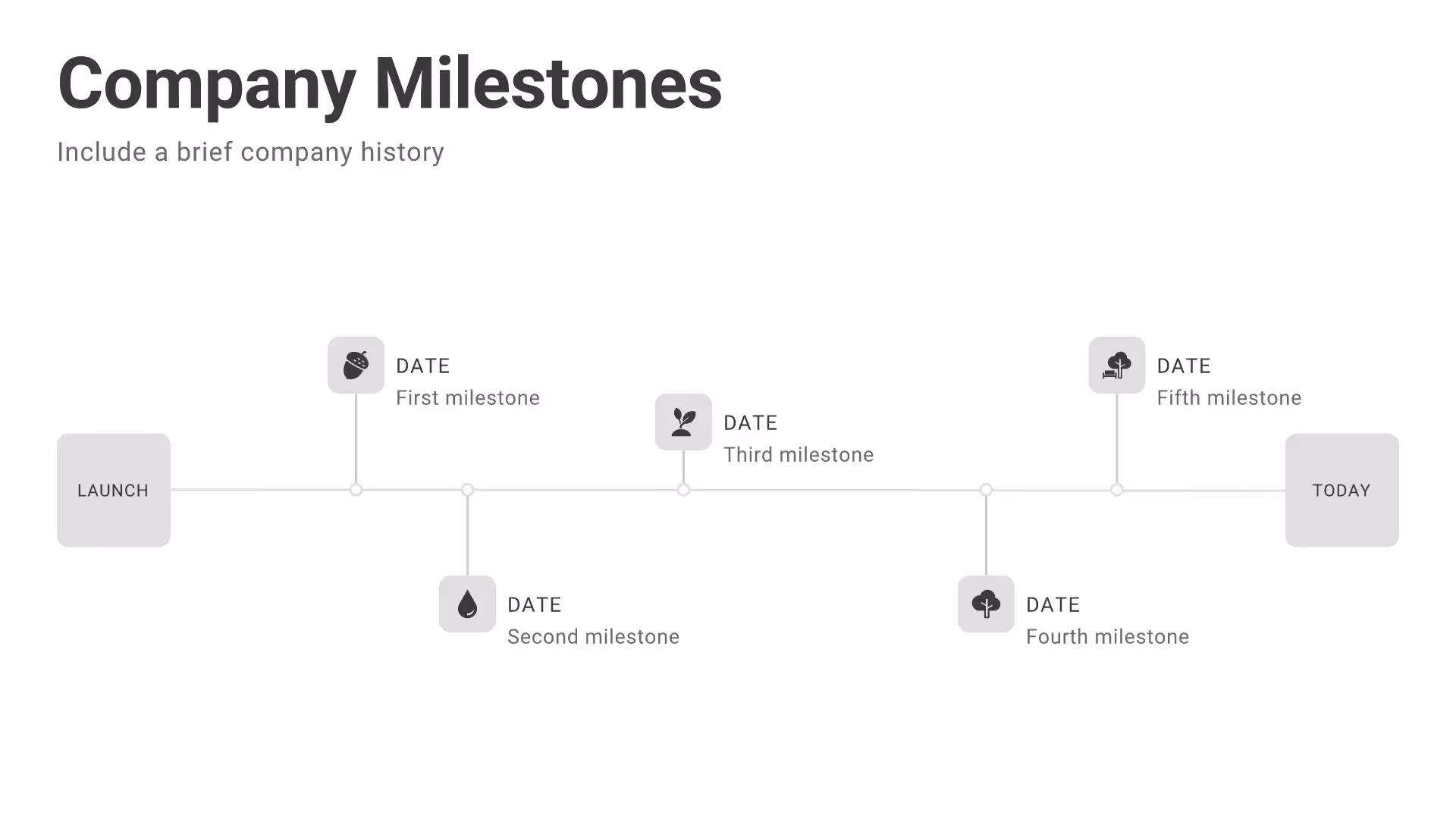 Company Milestones

Include a brief company history

LAUNCH

DATE
First milestone

DATE
Second milestone

DATE
Third milestone

DATE
Fourth milestone

DATE
Fifth milestone

TODAY